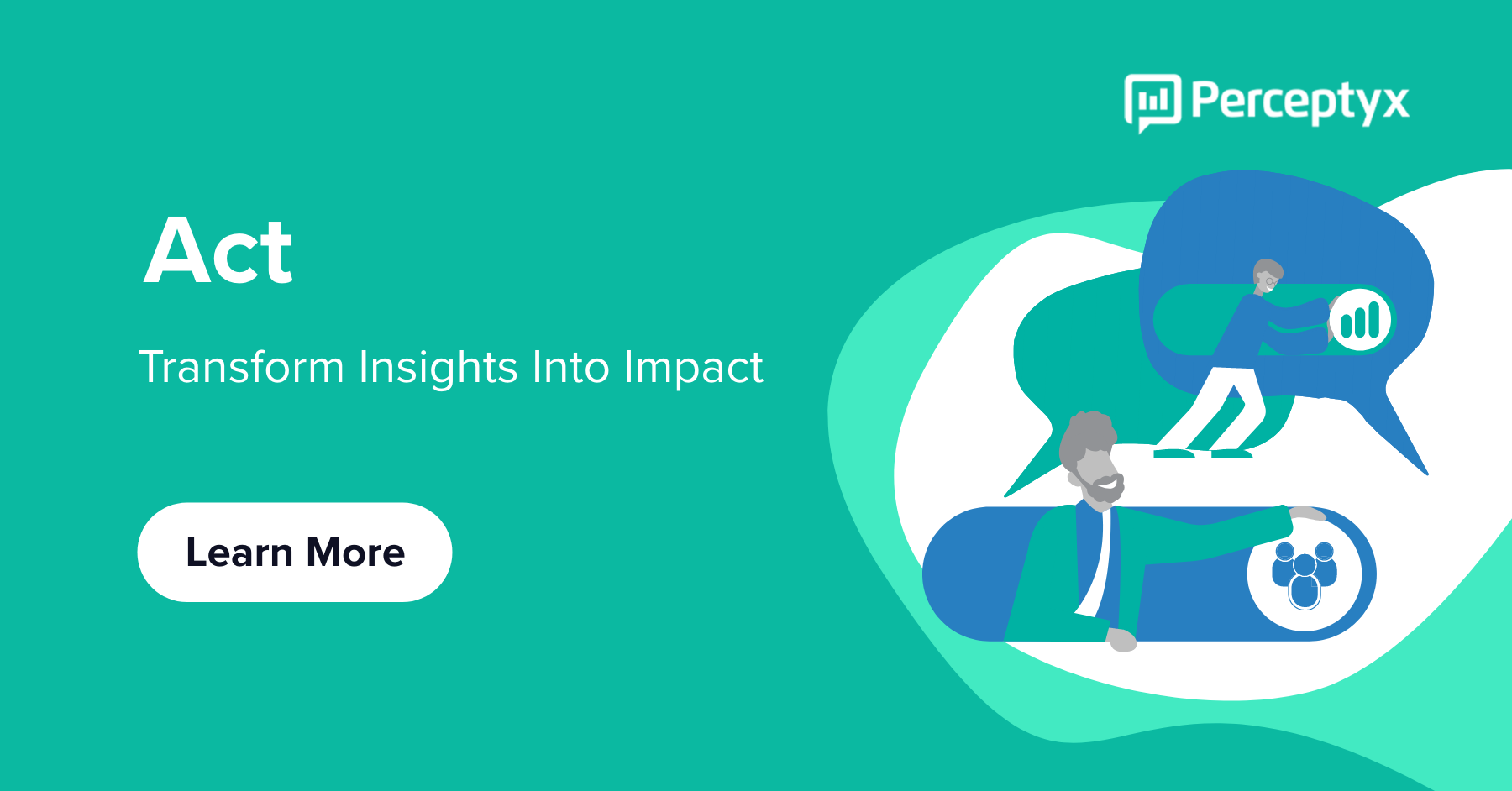 Perceptyx

Act

Transform Insights Into Impact

Learn More